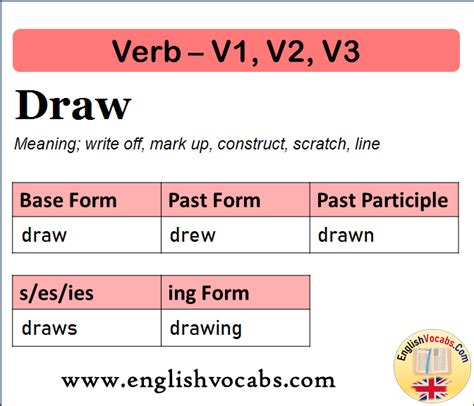 Verb – V1, V2, V3

Draw

Meaning; write off, mark up, construct, scratch, line

| Base Form | Past Form | Past Participle |
|---|---|---|
| draw | drew | drawn |

| s/es/ies | ing Form |
|---|---|
| draws | drawing |

www.englishvocabs.com

EnglishVocabs.Com